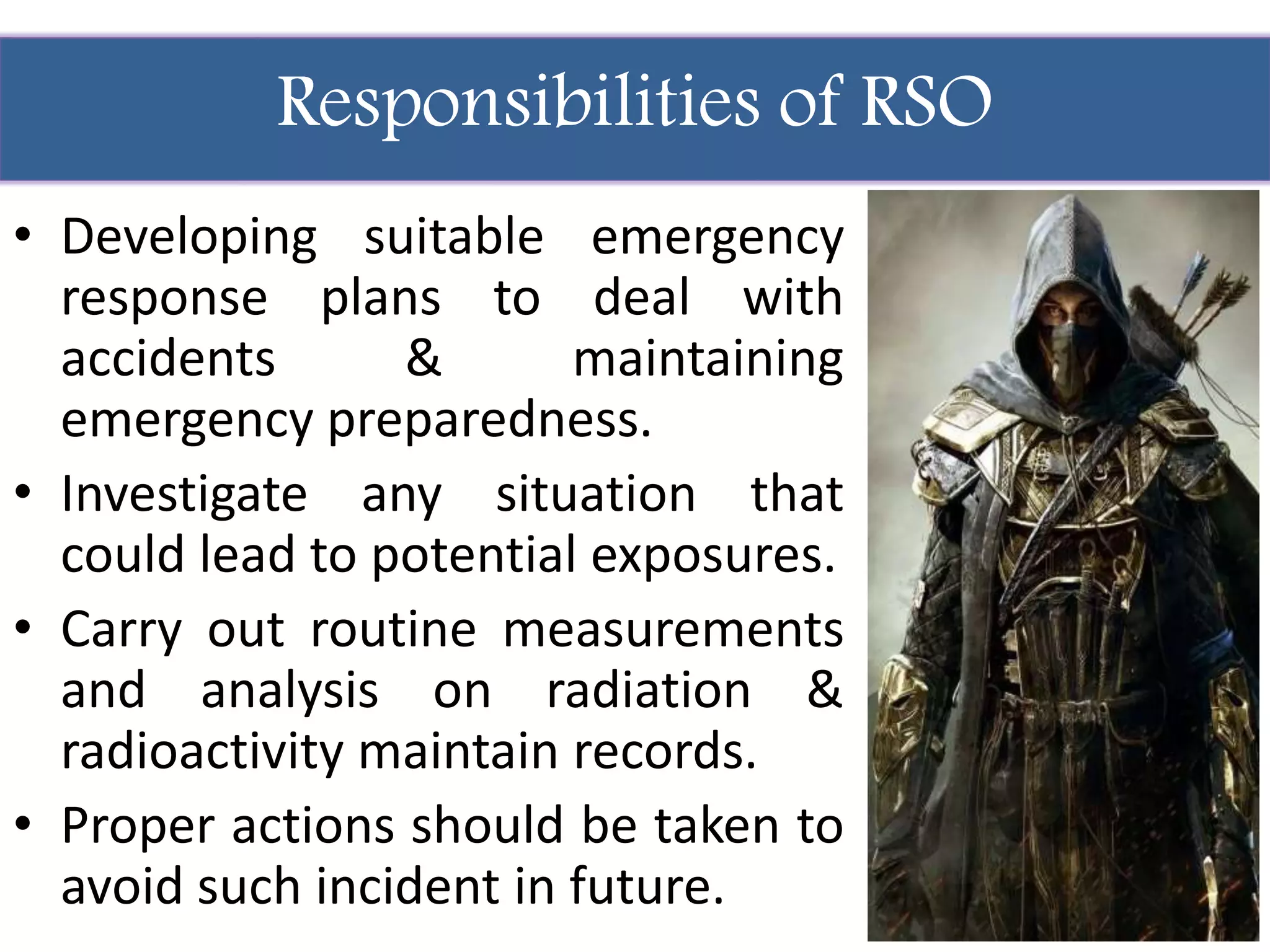 Responsibilities of RSO

• Developing suitable emergency response plans to deal with accidents & maintaining emergency preparedness.

• Investigate any situation that could lead to potential exposures.

• Carry out routine measurements and analysis on radiation & radioactivity maintain records.

• Proper actions should be taken to avoid such incident in future.